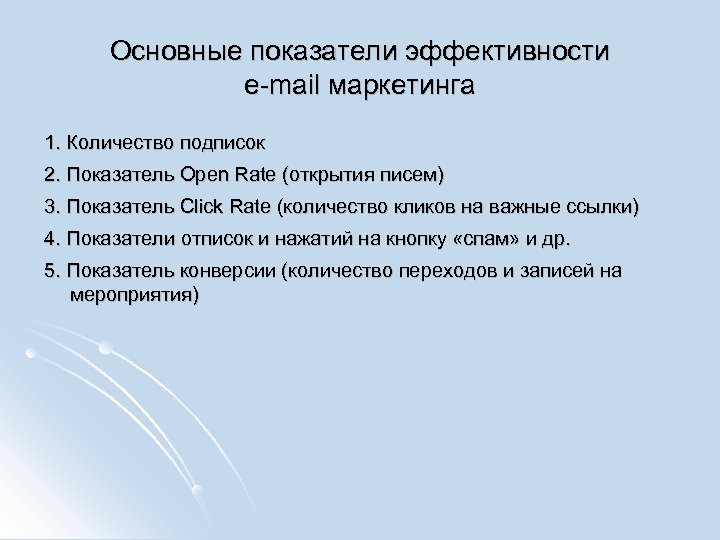 Основные показатели эффективности
e-mail маркетинга

1. Количество подписок

2. Показатель Open Rate (открытия писем)

3. Показатель Click Rate (количество кликов на важные ссылки)

4. Показатели отписок и нажатий на кнопку «спам» и др.

5. Показатель конверсии (количество переходов и записей на мероприятия)